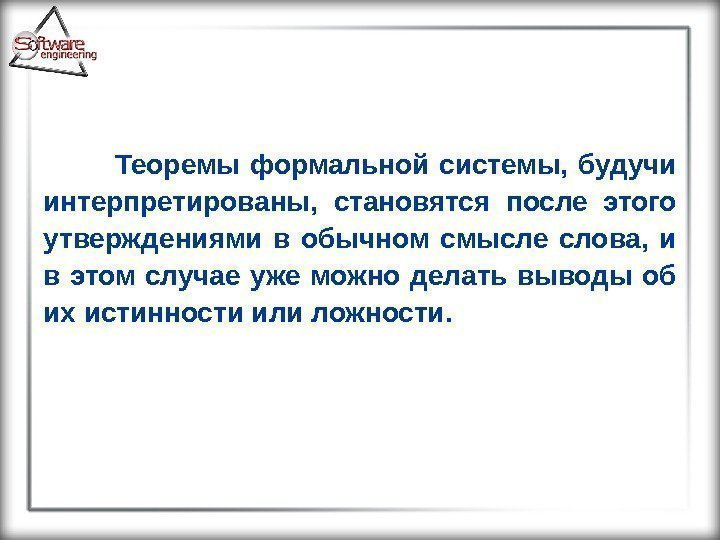 Software engineering

Теоремы формальной системы, будучи интерпретированы, становятся после этого утверждениями в обычном смысле слова, и в этом случае уже можно делать выводы об их истинности или ложности.